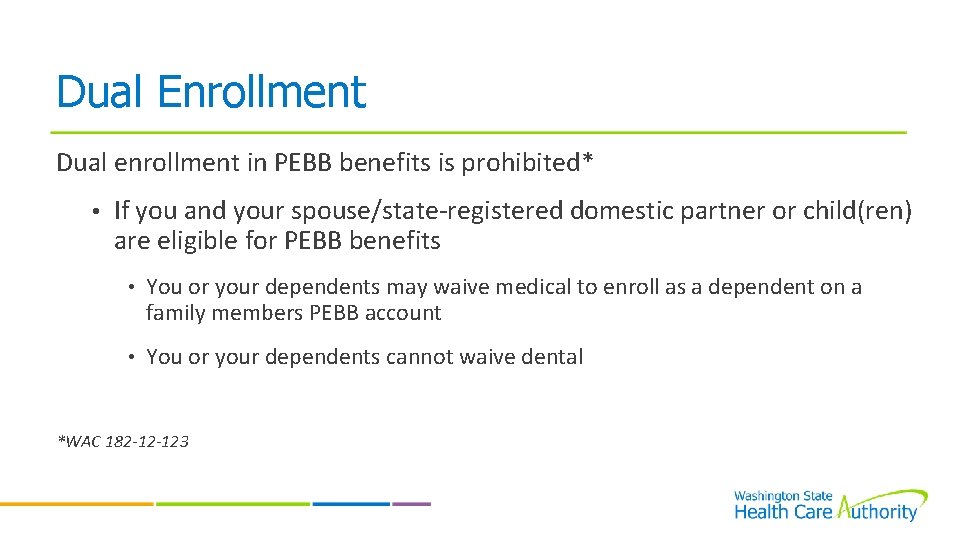 Dual Enrollment

Dual enrollment in PEBB benefits is prohibited*

• If you and your spouse/state-registered domestic partner or child(ren) are eligible for PEBB benefits

• You or your dependents may waive medical to enroll as a dependent on a family members PEBB account

• You or your dependents cannot waive dental

*WAC 182-12-123

Washington State
Health Care Authority